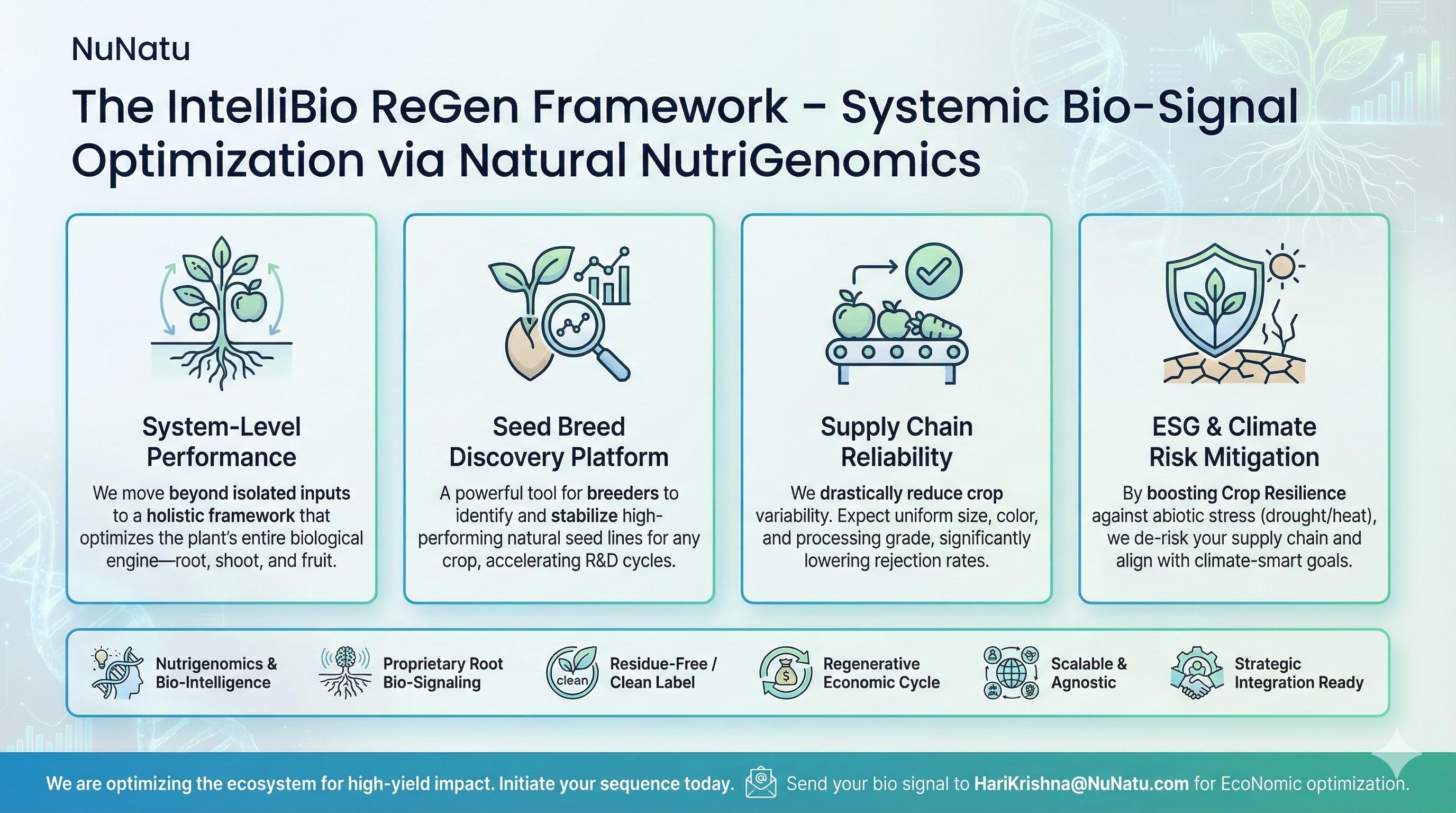 NuNatu

The IntelliBio ReGen Framework – Systemic Bio-Signal Optimization via Natural NutriGenomics

System-Level Performance

We move beyond isolated inputs to a holistic framework that optimizes the plant's entire biological engine—root, shoot, and fruit.

Seed Breed Discovery Platform

A powerful tool for breeders to identify and stabilize high-performing natural seed lines for any crop, accelerating R&D cycles.

Supply Chain Reliability

We drastically reduce crop variability. Expect uniform size, color, and processing grade, significantly lowering rejection rates.

ESG & Climate Risk Mitigation

By boosting Crop Resilience against abiotic stress (drought/heat), we de-risk your supply chain and align with climate-smart goals.

Nutrigenomics & Bio-Intelligence

Proprietary Root Bio-Signaling

clean

Residue-Free / Clean Label

Regenerative Economic Cycle

Scalable & Agnostic

Strategic Integration Ready

We are optimizing the ecosystem for high-yield impact. Initiate your sequence today. Send your bio signal to HariKrishna@NuNatu.com for EcoNomic optimization.